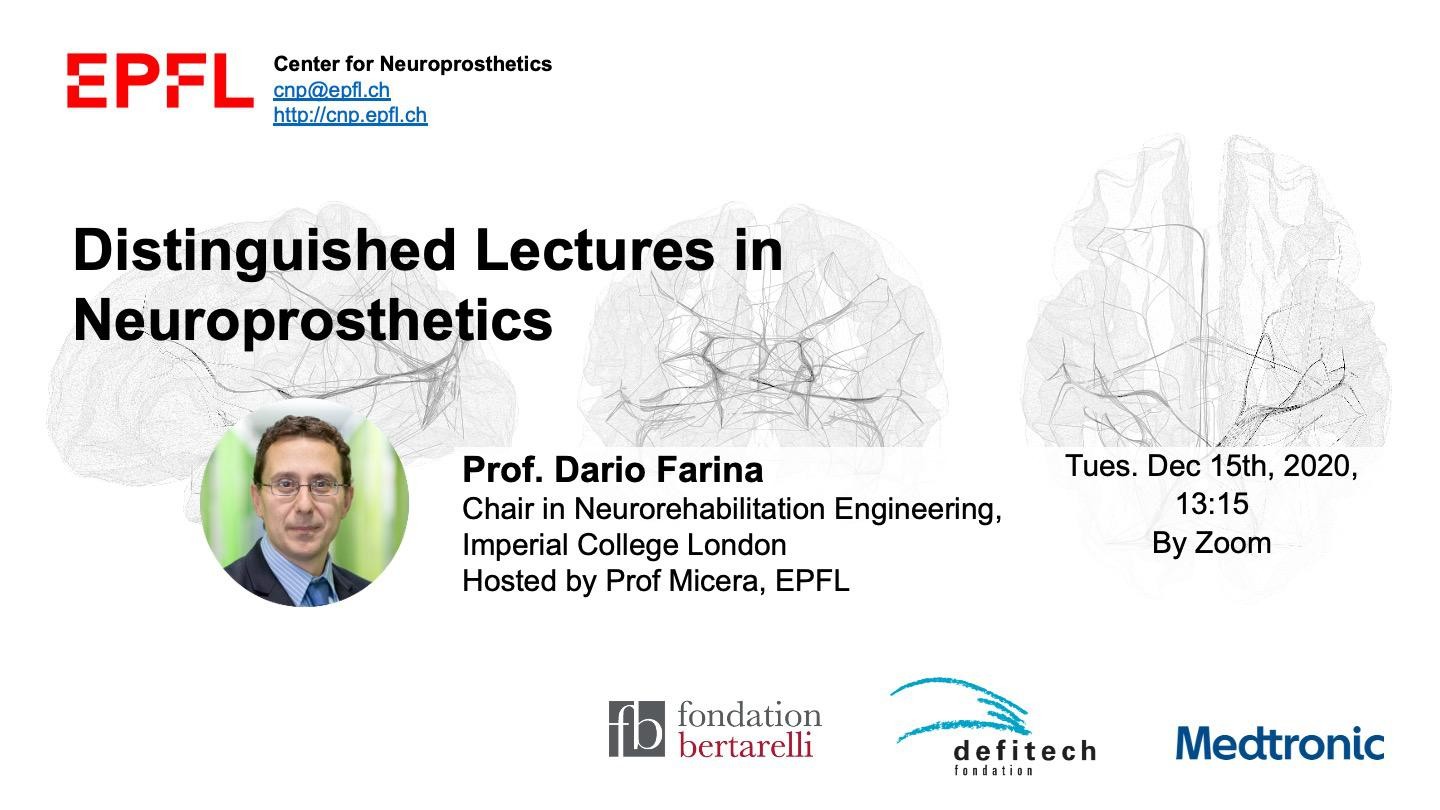 EPFL

Center for Neuroprosthetics
cnp@epfl.ch
http://cnp.epfl.ch

Distinguished Lectures in Neuroprosthetics

Prof. Dario Farina
Chair in Neurorehabilitation Engineering, Imperial College London
Hosted by Prof Micera, EPFL

Tues. Dec 15th, 2020, 13:15
By Zoom

fb fondation bertarelli

defitech fondation

Medtronic